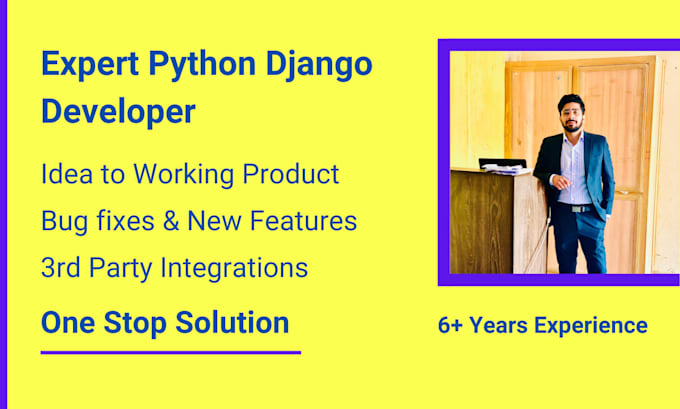 Expert Python Django Developer

Idea to Working Product

Bug fixes & New Features

3rd Party Integrations

One Stop Solution

6+ Years Experience